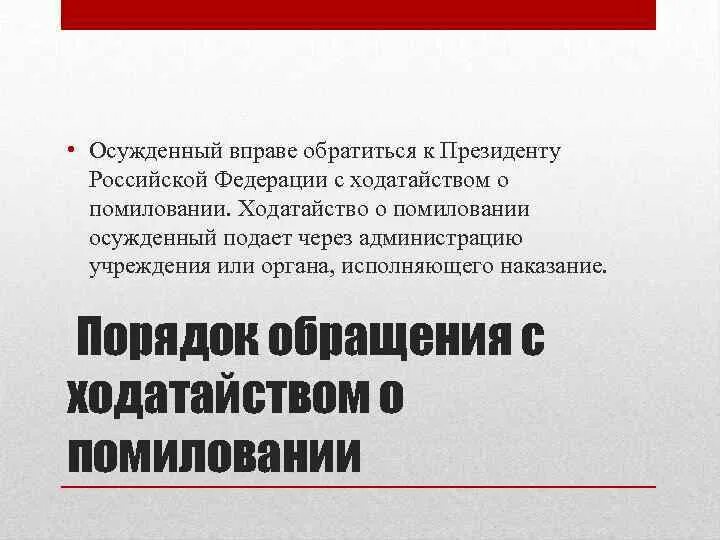 • Осужденный вправе обратиться к Президенту Российской Федерации с ходатайством о помиловании. Ходатайство о помиловании осужденный подает через администрацию учреждения или органа, исполняющего наказание.

Порядок обращения с ходатайством о помиловании